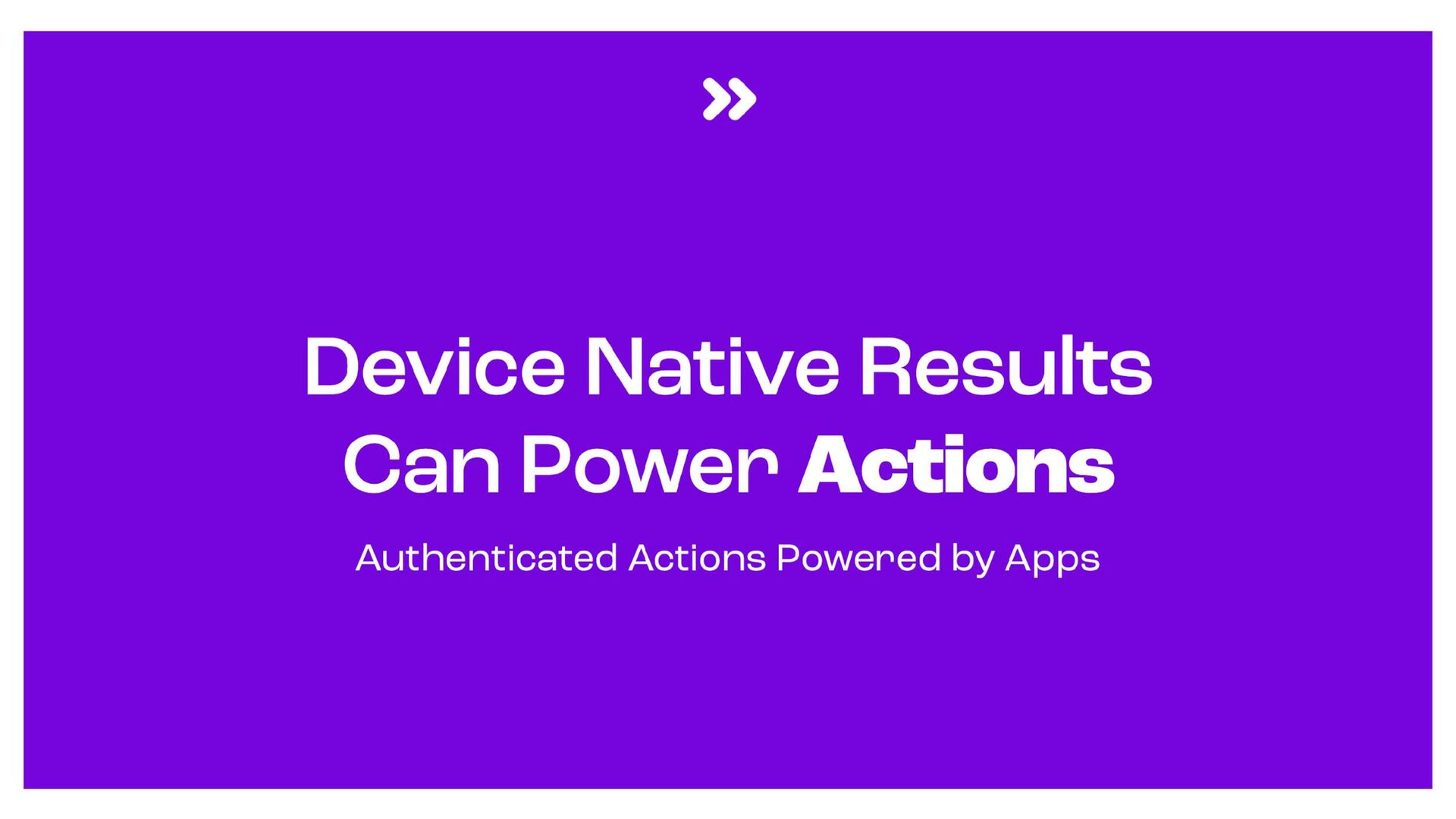 Device Native Results
Can Power Actions

Authenticated Actions Powered by Apps